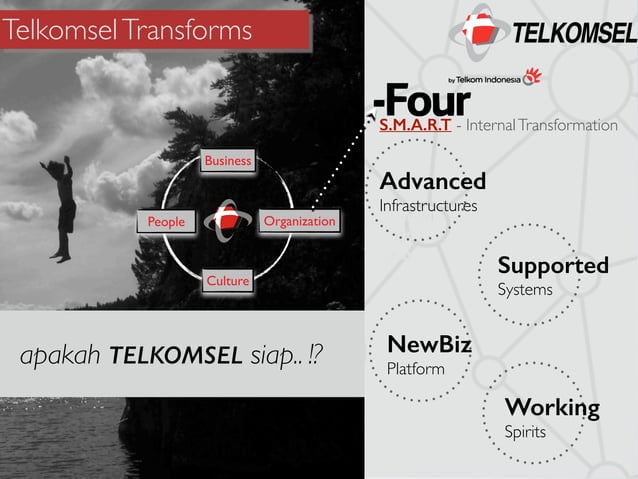 Telkomsel Transforms

Business

People

Organization

Culture

apakah TELKOMSEL siap.. !?

TELKOMSEL

by Telkom Indonesia

-Four

S.M.A.R.T - Internal Transformation

Advanced
Infrastructures

Supported
Systems

NewBiz
Platform

Working
Spirits